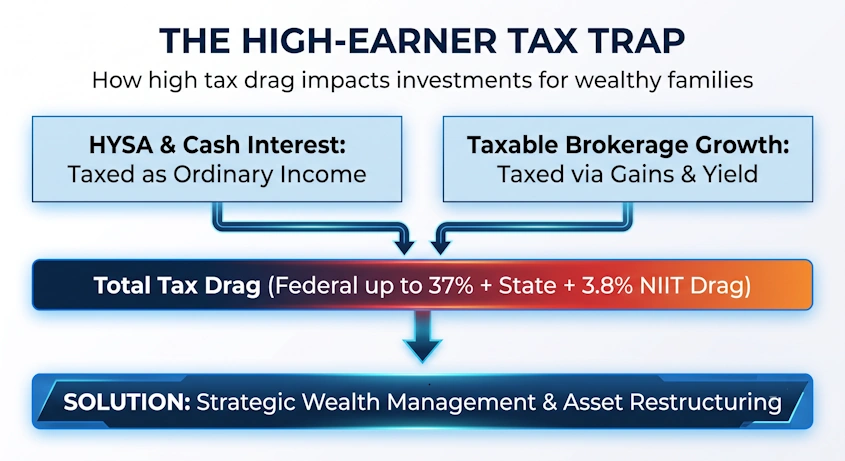 THE HIGH-EARNER TAX TRAP

How high tax drag impacts investments for wealthy families

HYSA & Cash Interest:
Taxed as Ordinary Income

Taxable Brokerage Growth:
Taxed via Gains & Yield

Total Tax Drag (Federal up to 37% + State + 3.8% NIIT Drag)

SOLUTION: Strategic Wealth Management & Asset Restructuring